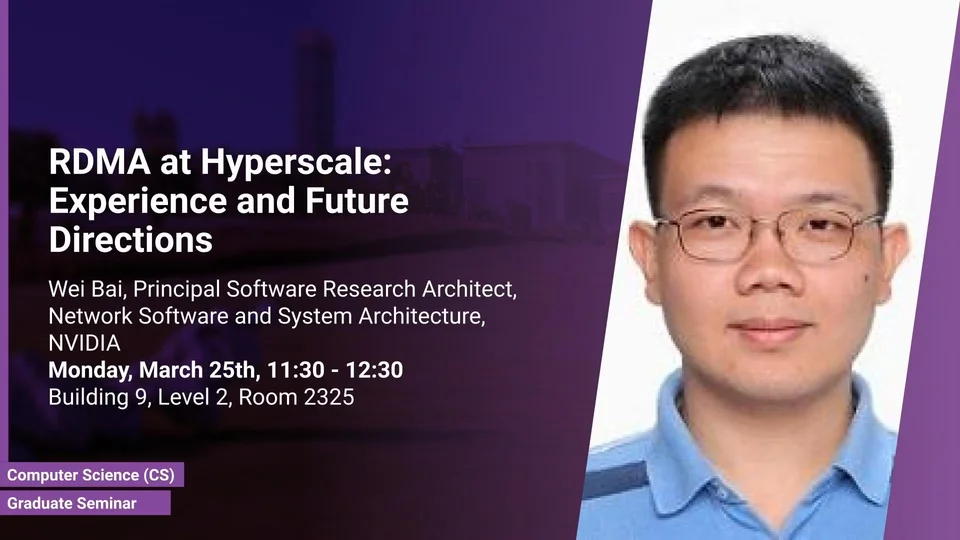 RDMA at Hyperscale: Experience and Future Directions

Wei Bai, Principal Software Research Architect, Network Software and System Architecture, NVIDIA

Monday, March 25th, 11:30 - 12:30

Building 9, Level 2, Room 2325

Computer Science (CS)

Graduate Seminar